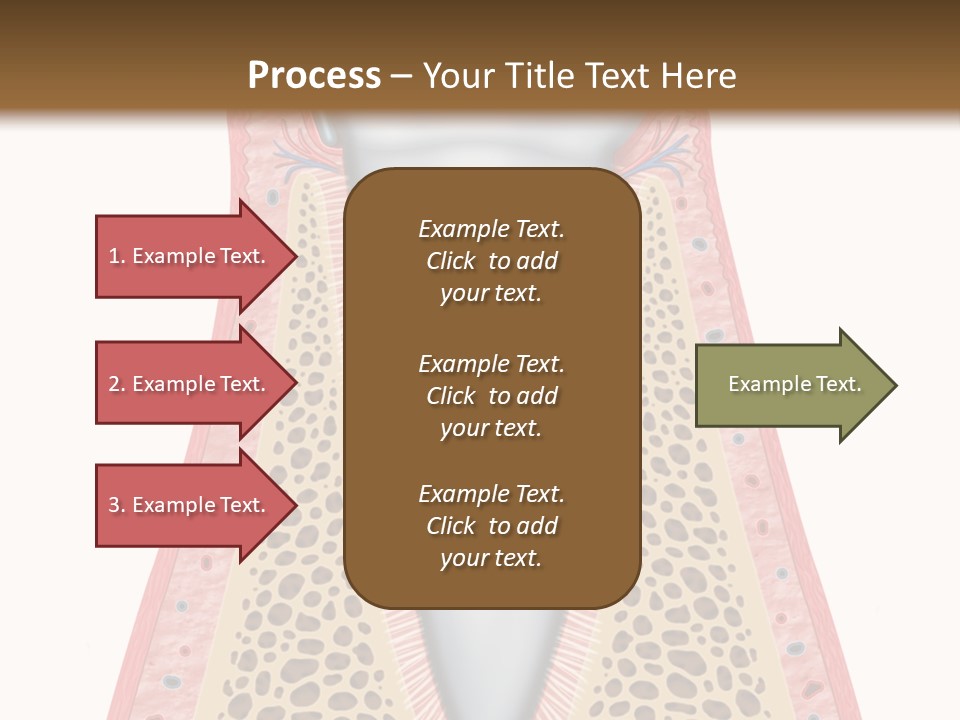 Process – Your Title Text Here

1. Example Text.

2. Example Text.

3. Example Text.

Example Text. Click to add your text.

Example Text. Click to add your text.

Example Text. Click to add your text.

Example Text.